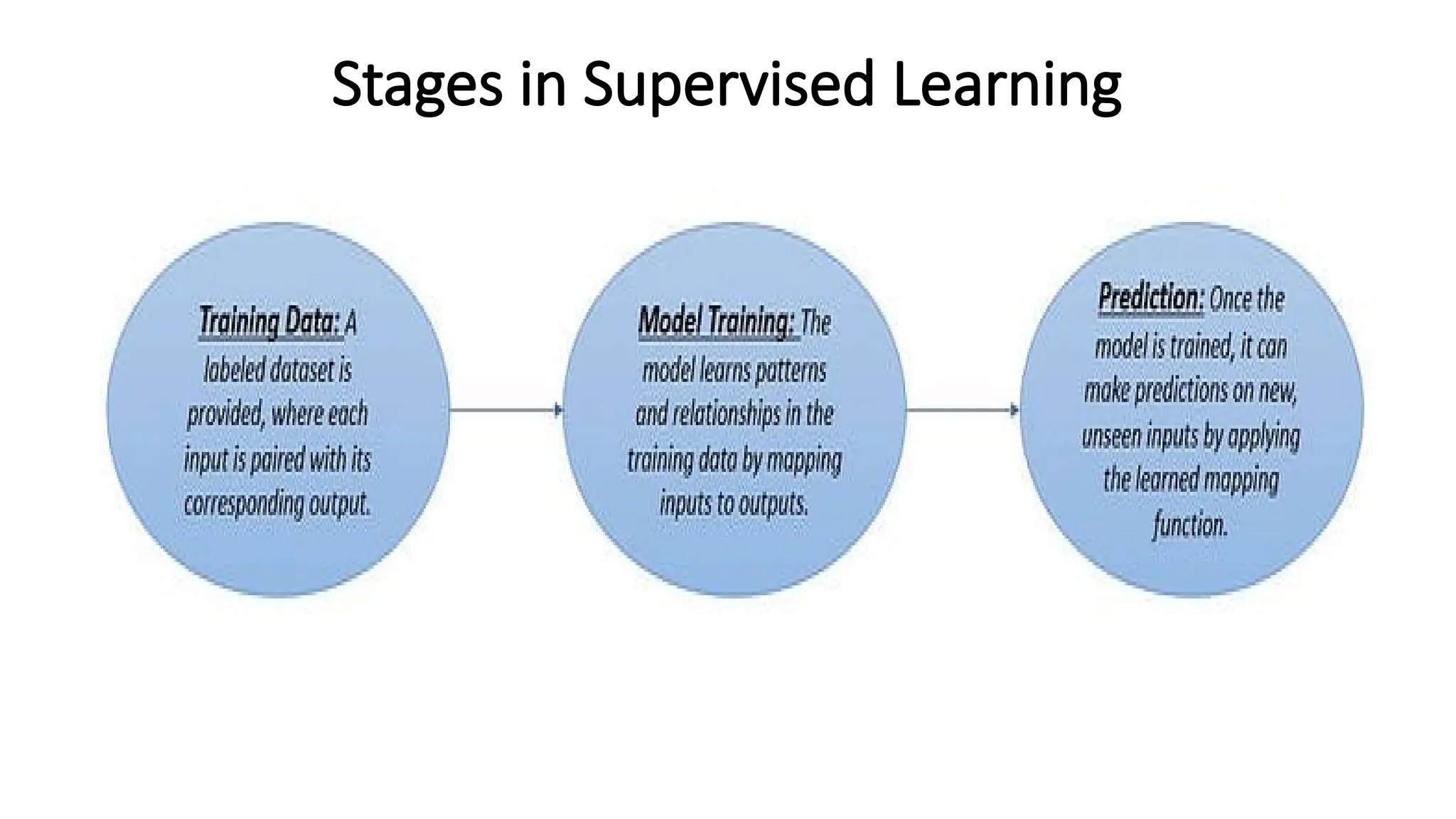 Stages in Supervised Learning

Training Data: A labeled dataset is provided, where each input is paired with its corresponding output.

Model Training: The model learns patterns and relationships in the training data by mapping inputs to outputs.

Prediction: Once the model is trained, it can make predictions on new, unseen inputs by applying the learned mapping function.